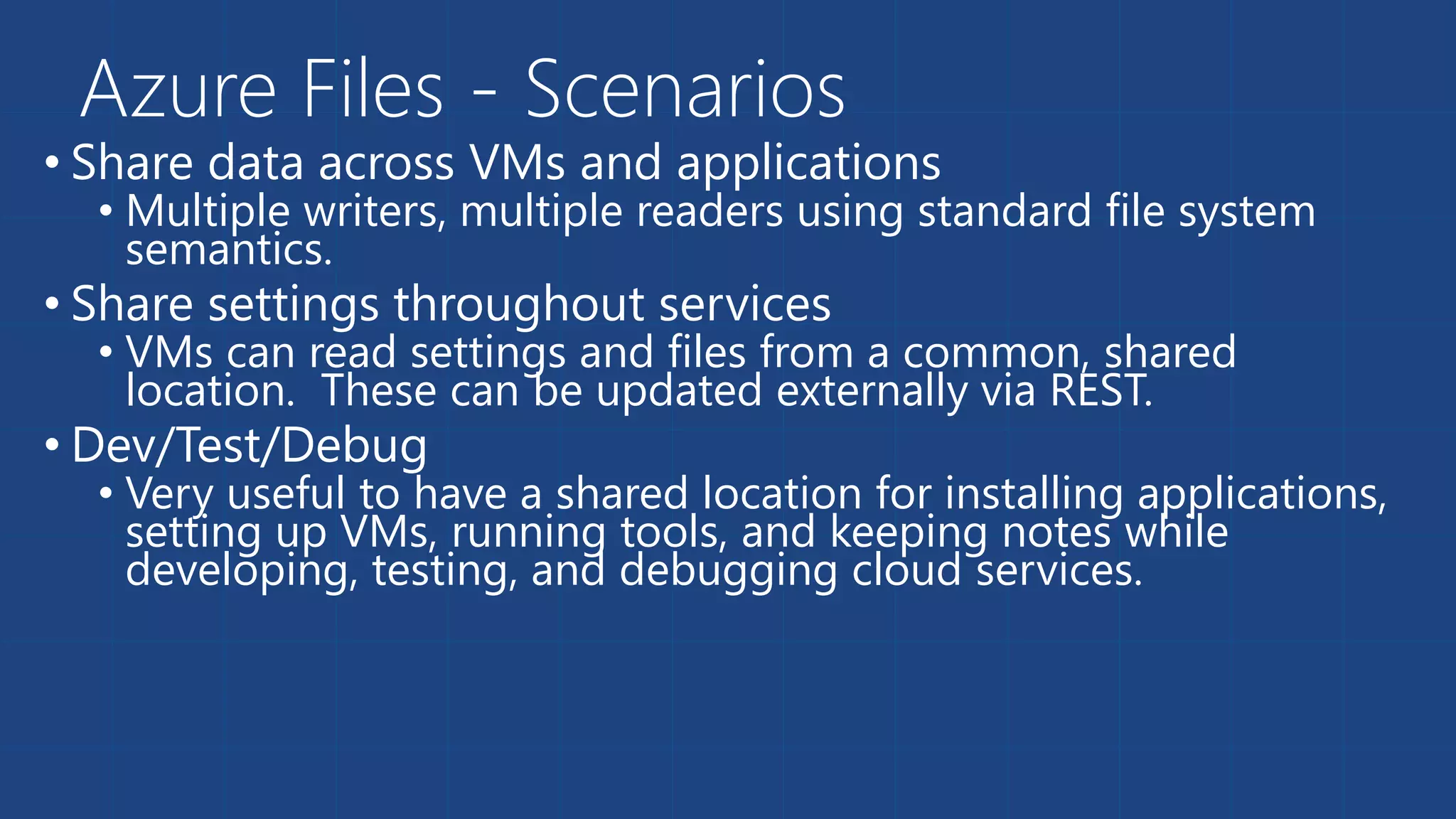 Azure Files - Scenarios

• Share data across VMs and applications
  • Multiple writers, multiple readers using standard file system semantics.
• Share settings throughout services
  • VMs can read settings and files from a common, shared location.  These can be updated externally via REST.
• Dev/Test/Debug
  • Very useful to have a shared location for installing applications, setting up VMs, running tools, and keeping notes while developing, testing, and debugging cloud services.